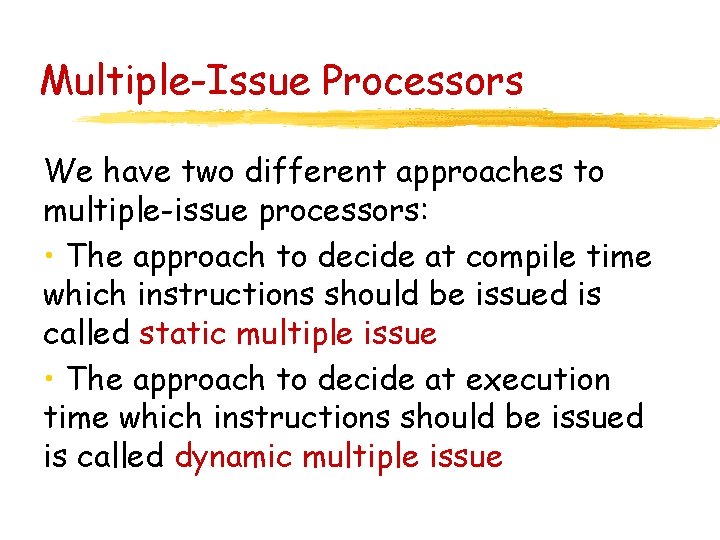 Multiple-Issue Processors

We have two different approaches to multiple-issue processors:

• The approach to decide at compile time which instructions should be issued is called static multiple issue

• The approach to decide at execution time which instructions should be issued is called dynamic multiple issue